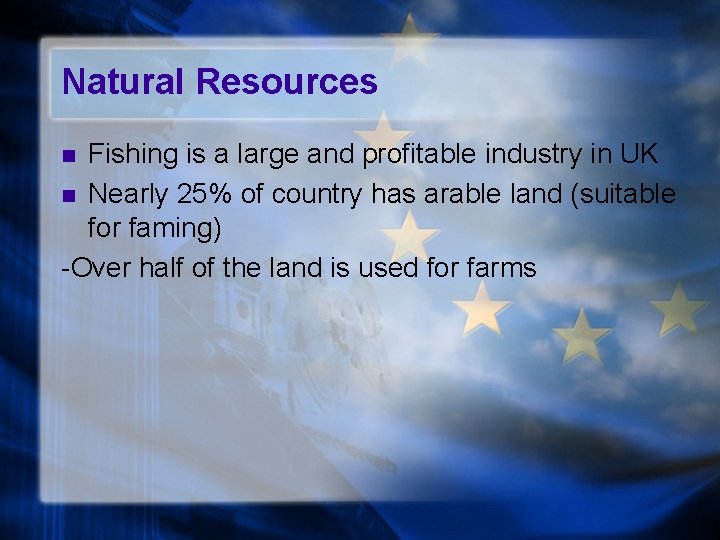 Natural Resources

■ Fishing is a large and profitable industry in UK
■ Nearly 25% of country has arable land (suitable for faming)

-Over half of the land is used for farms